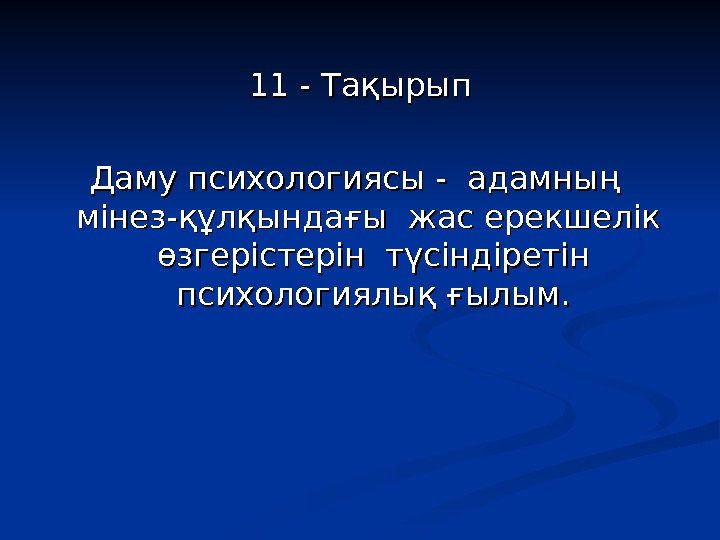 11 - Тақырып

Даму психологиясы - адамның мінез-құлқындағы жас ерекшелік өзгерістерін түсіндіретін психологиялық ғылым.